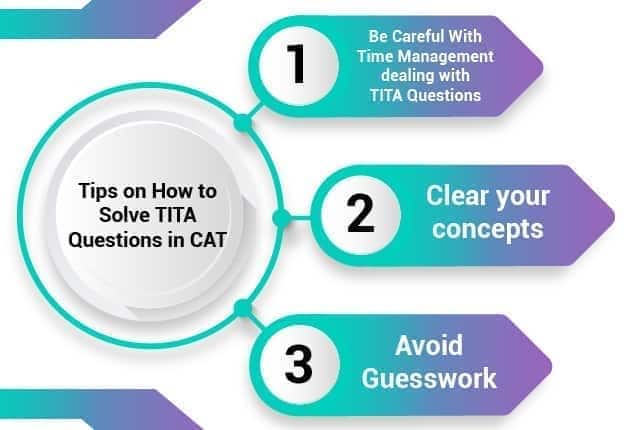 Tips on How to Solve TITA Questions in CAT

1

Be Careful With Time Management dealing with TITA Questions

2

Clear your concepts

3

Avoid Guesswork